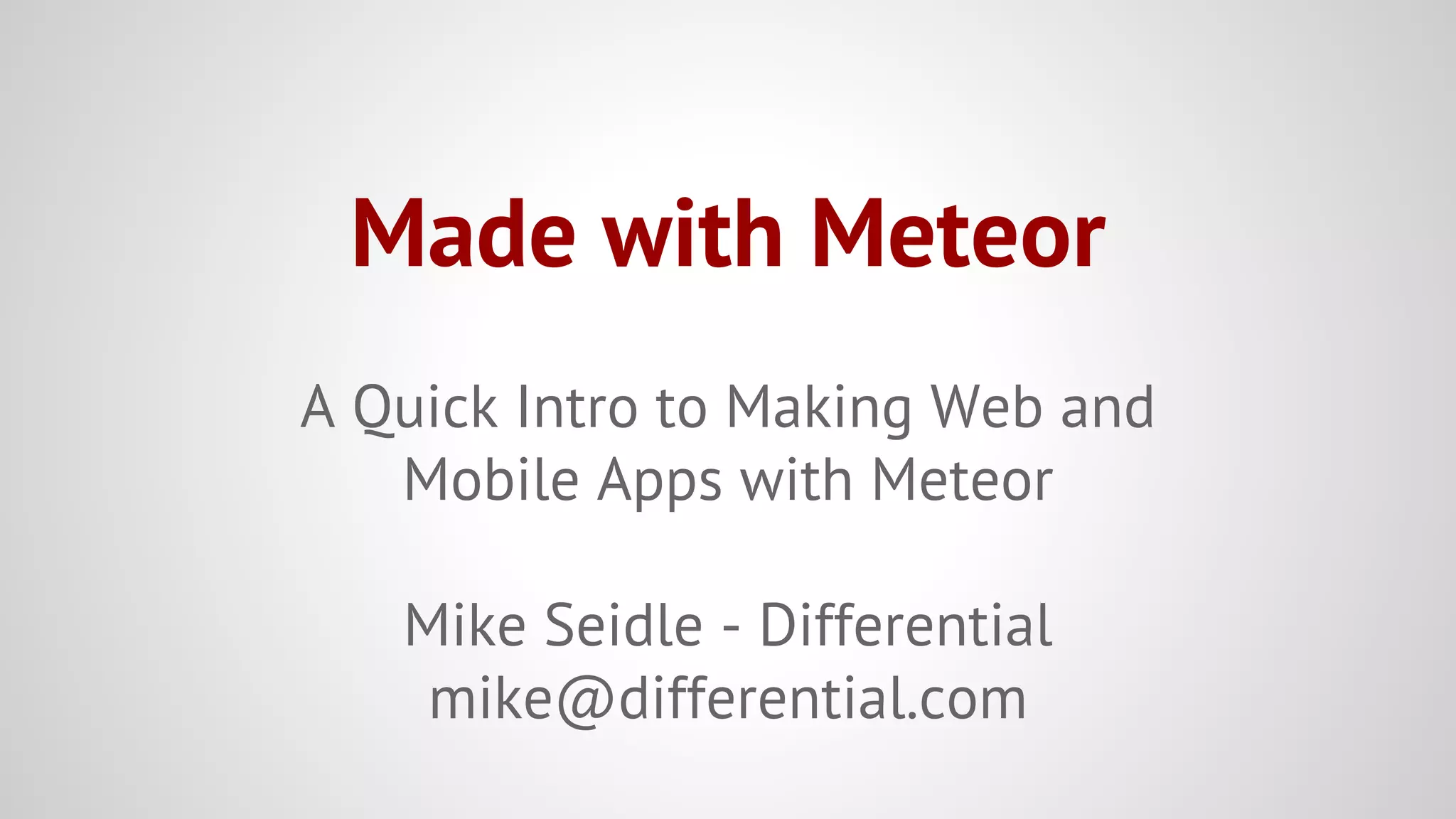 Made with Meteor

A Quick Intro to Making Web and Mobile Apps with Meteor

Mike Seidle - Differential
mike@differential.com